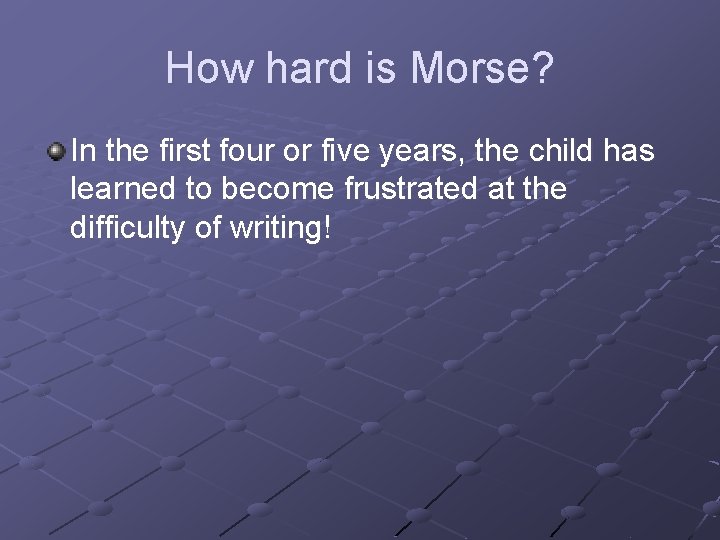 How hard is Morse?

In the first four or five years, the child has learned to become frustrated at the difficulty of writing!